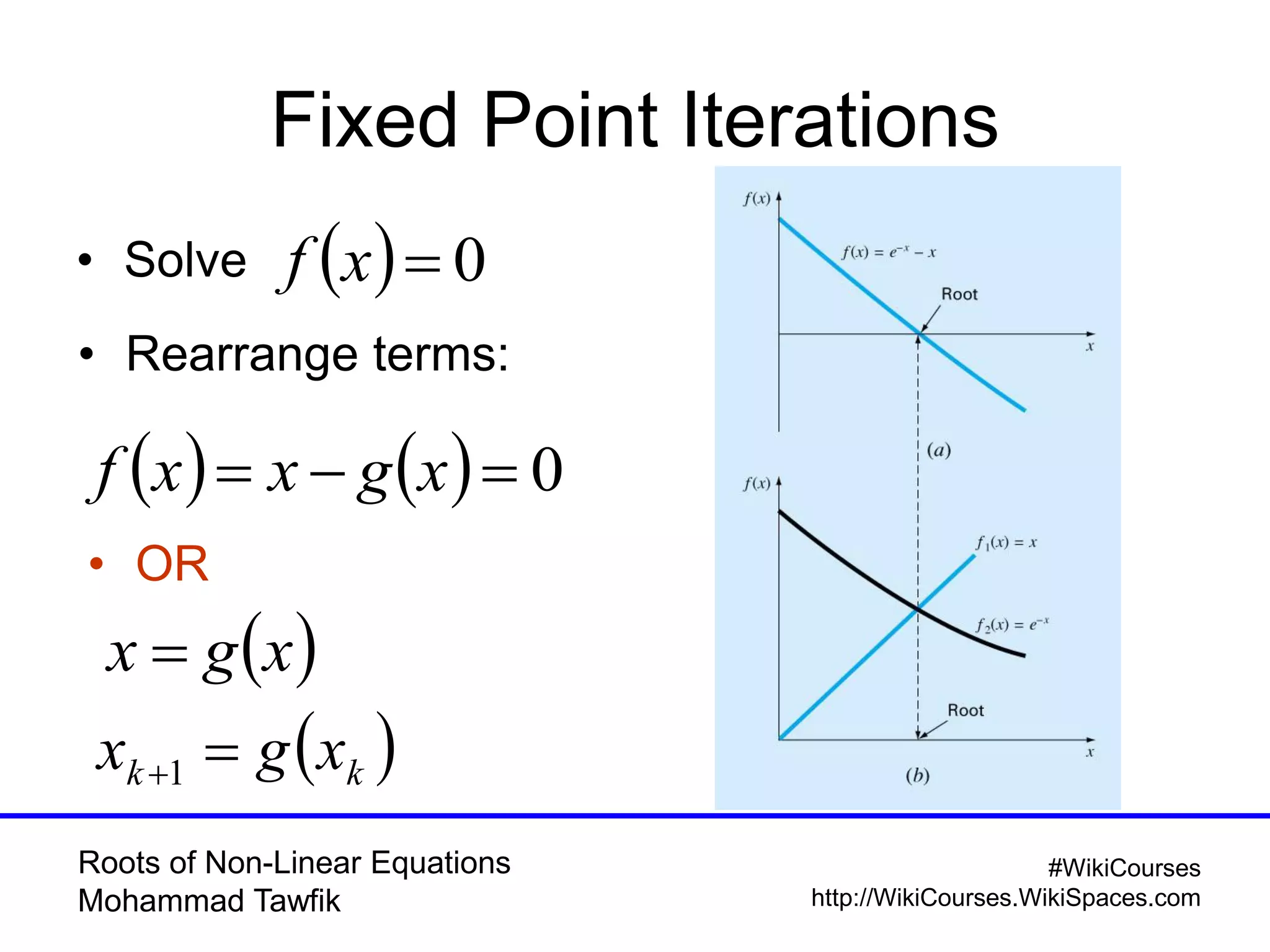 Fixed Point Iterations

• Solve $f(x)=0$

• Rearrange terms:

$f(x)=x-g(x)=0$

• OR

$x=g(x)$

$x_{k+1}=g(x_k)$

$f(x)$

$f(x) = e^{-x} - x$

Root

$x$

$(a)$

$f(x)$

$f_1(x) = x$

$f_2(x) = e^{-x}$

Root

$x$

$(b)$

Roots of Non-Linear Equations
Mohammad Tawfik

#WikiCourses
http://WikiCourses.WikiSpaces.com